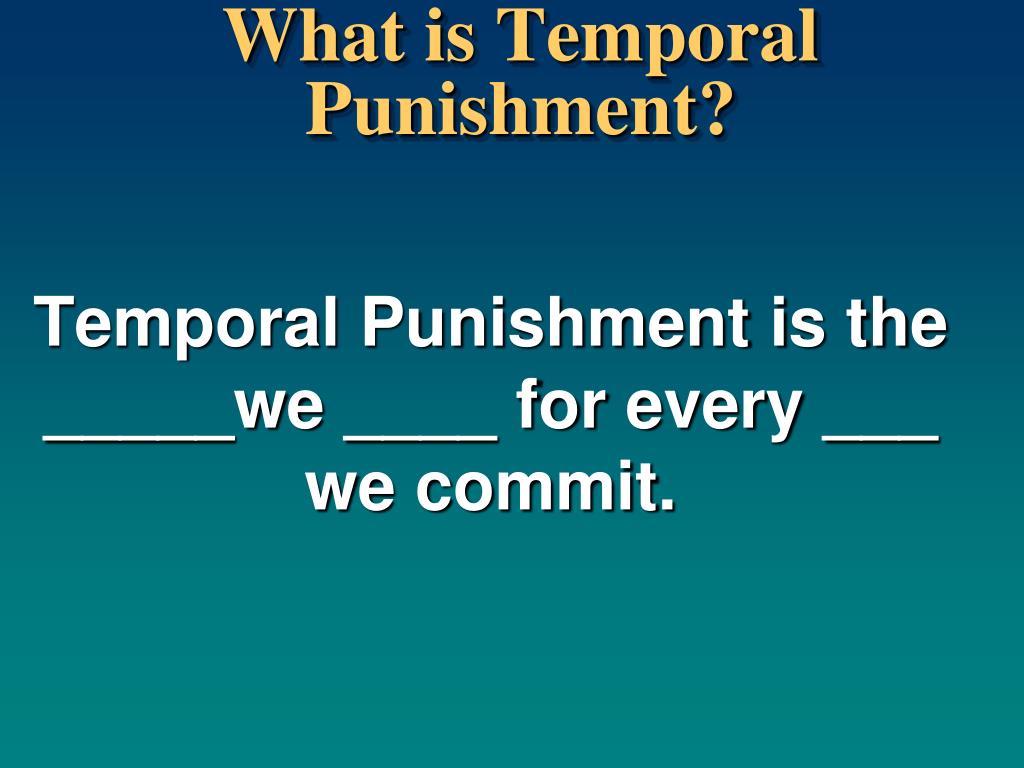 What is Temporal Punishment?

Temporal Punishment is the _____we ____ for every ___ we commit.